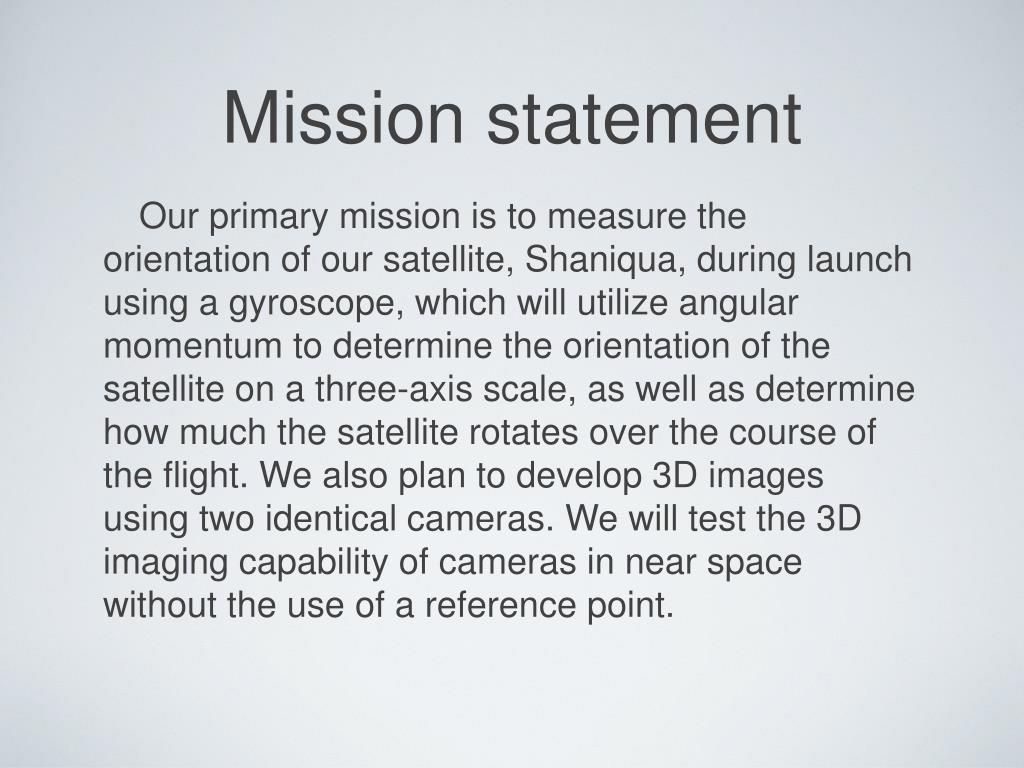 Mission statement

Our primary mission is to measure the orientation of our satellite, Shaniqua, during launch using a gyroscope, which will utilize angular momentum to determine the orientation of the satellite on a three-axis scale, as well as determine how much the satellite rotates over the course of the flight. We also plan to develop 3D images using two identical cameras. We will test the 3D imaging capability of cameras in near space without the use of a reference point.